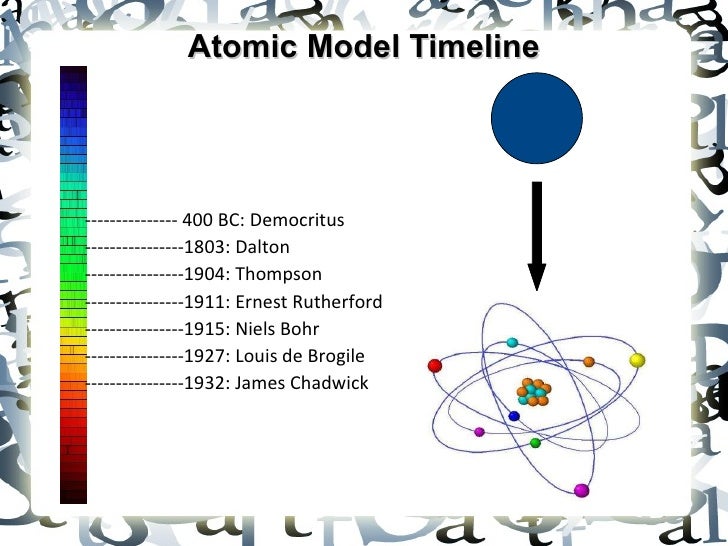 Atomic Model Timeline

-------------- 400 BC: Democritus
---------------1803: Dalton
---------------1904: Thompson
---------------1911: Ernest Rutherford
---------------1915: Niels Bohr
---------------1927: Louis de Brogile
---------------1932: James Chadwick